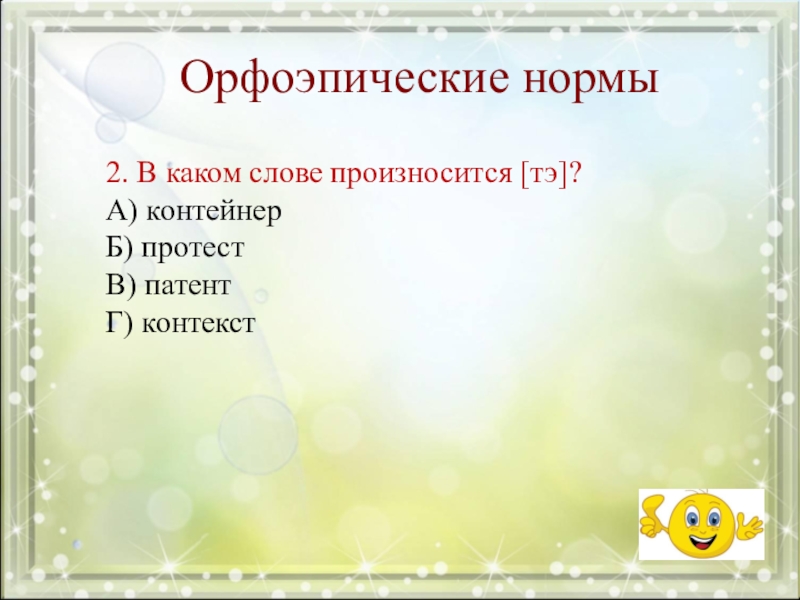 Орфоэпические нормы

2. В каком слове произносится [тэ]?
А) контейнер
Б) протест
В) патент
Г) контекст